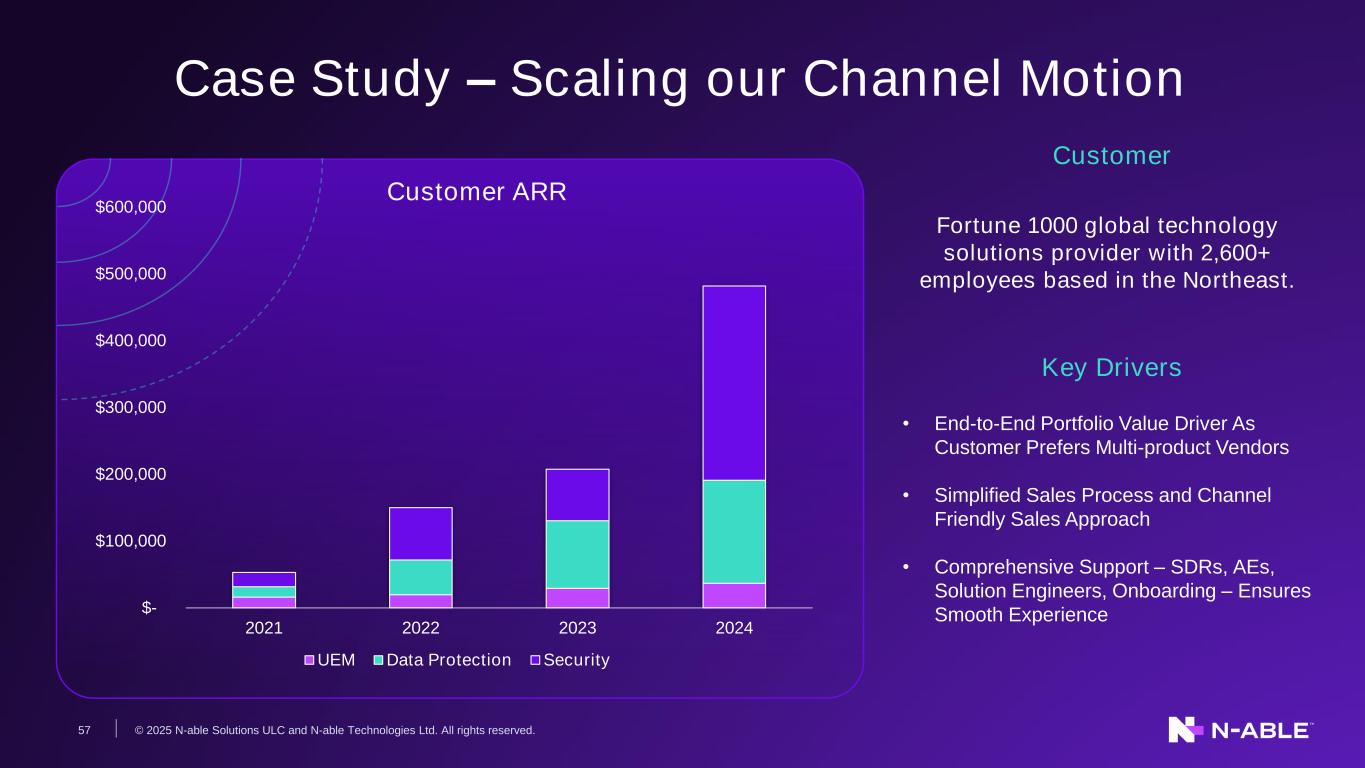 Case Study – Scaling our Channel Motion

Customer ARR

$600,000
$500,000
$400,000
$300,000
$200,000
$100,000
$-

2021 2022 2023 2024

UEM Data Protection Security

Customer

Fortune 1000 global technology solutions provider with 2,600+ employees based in the Northeast.

Key Drivers

• End-to-End Portfolio Value Driver As Customer Prefers Multi-product Vendors

• Simplified Sales Process and Channel Friendly Sales Approach

• Comprehensive Support – SDRs, AEs, Solution Engineers, Onboarding – Ensures Smooth Experience

57 © 2025 N-able Solutions ULC and N-able Technologies Ltd. All rights reserved.

N-ABLE™